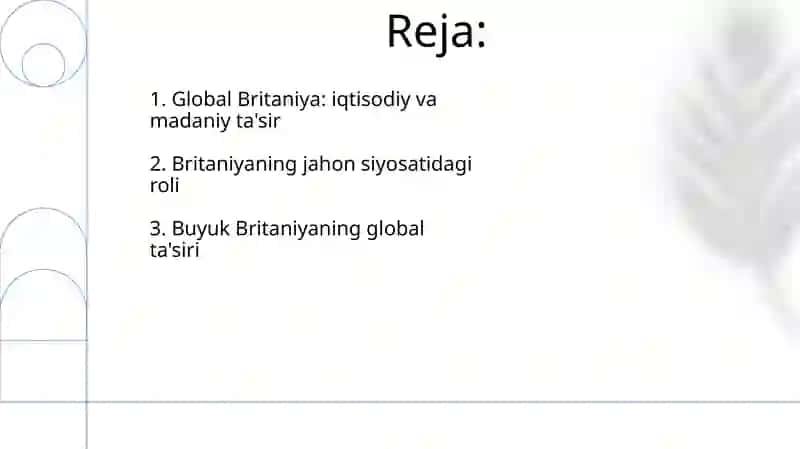 Reja:

1. Global Britaniya: iqtisodiy va madaniy ta'sir

2. Britaniyaning jahon siyosatidagi roli

3. Buyuk Britaniyaning global ta'siri